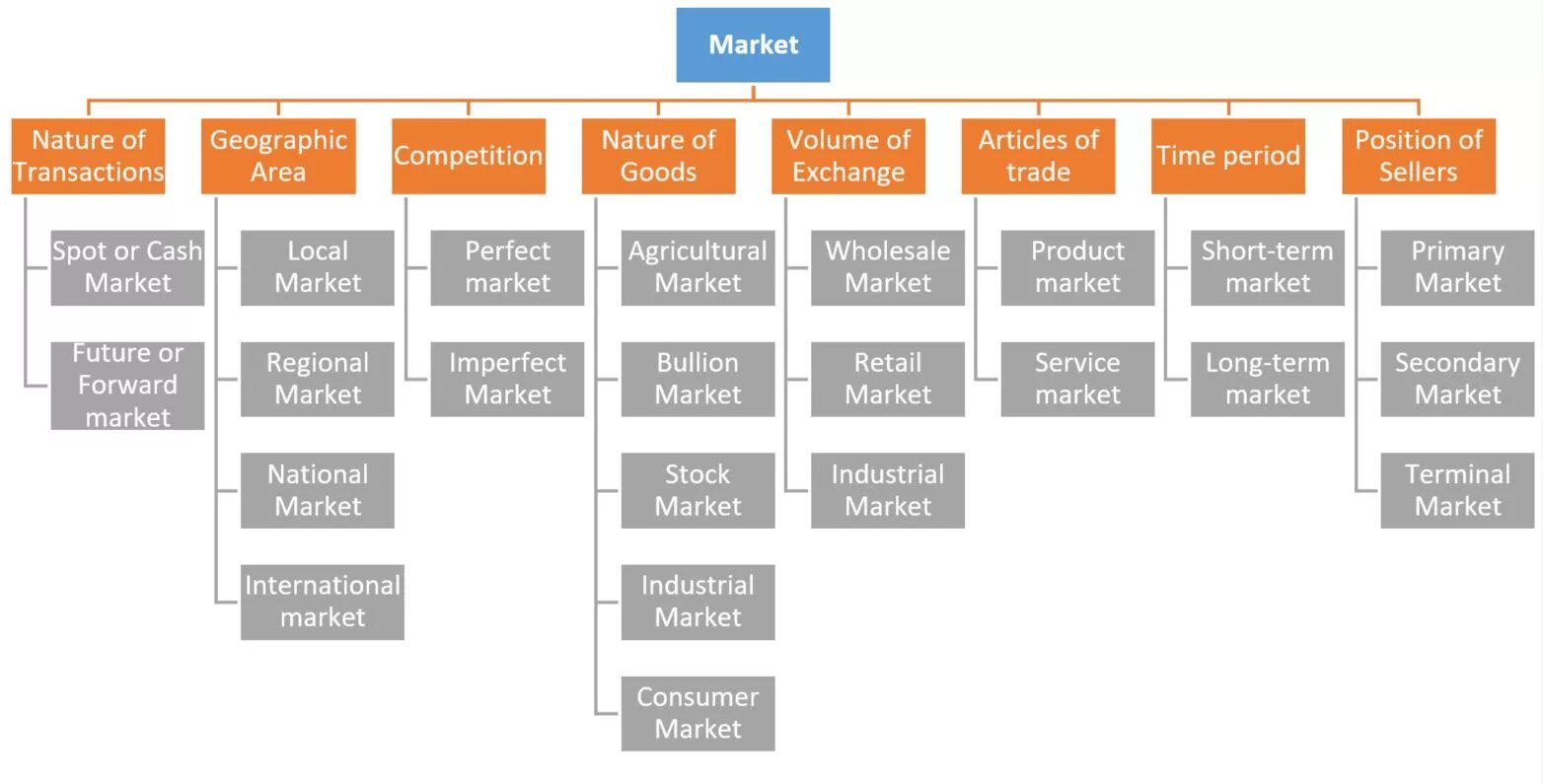 Market

Nature of Transactions
Spot or Cash Market
Future or Forward market

Geographic Area
Local Market
Regional Market
National Market
International market

Competition
Perfect market
Imperfect Market

Nature of Goods
Agricultural Market
Bullion Market
Stock Market
Industrial Market
Consumer Market

Volume of Exchange
Wholesale Market
Retail Market
Industrial Market

Articles of trade
Product market
Service market

Time period
Short-term market
Long-term market

Position of Sellers
Primary Market
Secondary Market
Terminal Market